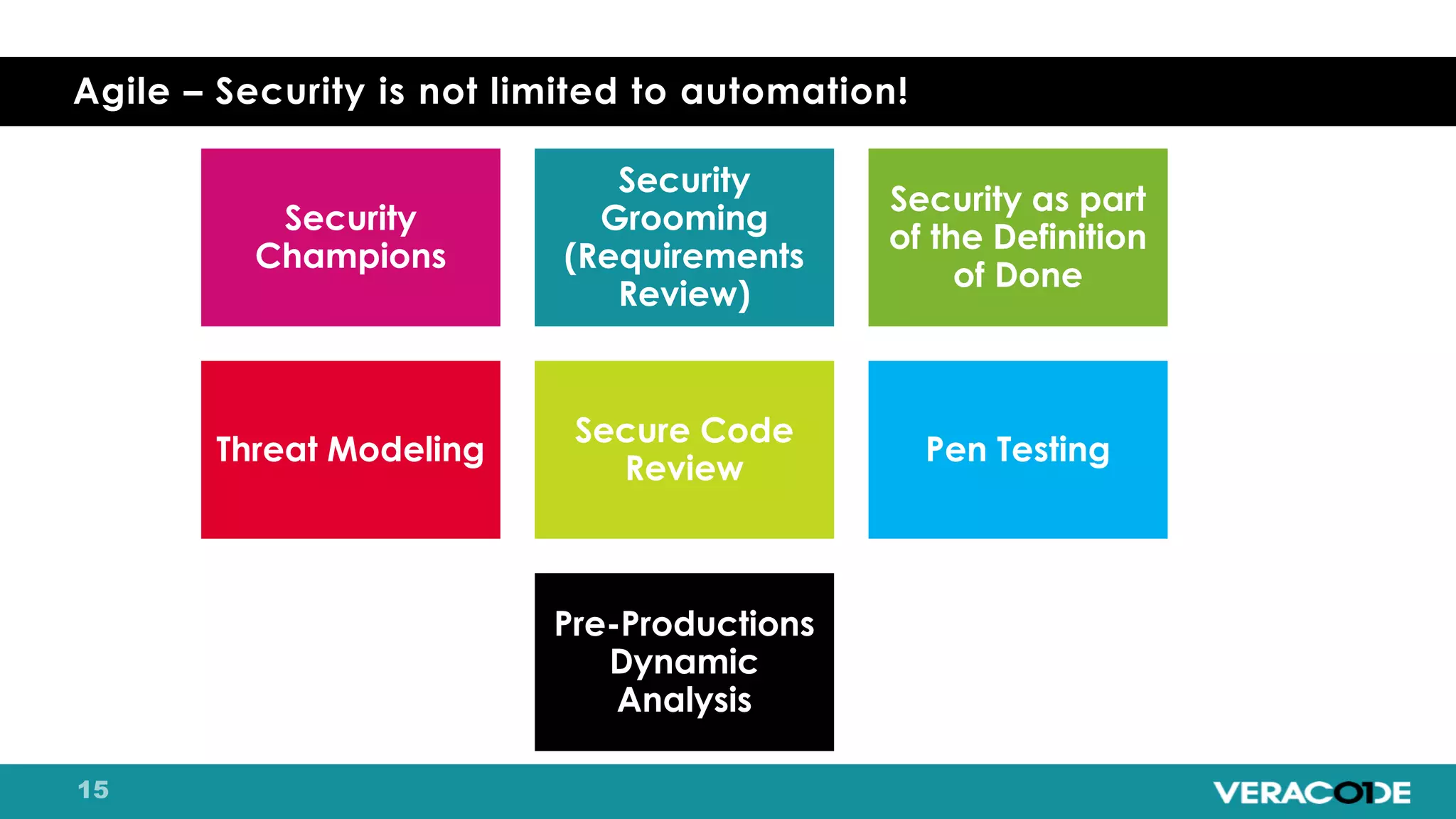 Agile – Security is not limited to automation!

Security Champions

Security Grooming (Requirements Review)

Security as part of the Definition of Done

Threat Modeling

Secure Code Review

Pen Testing

Pre-Productions Dynamic Analysis

15

VERACODE